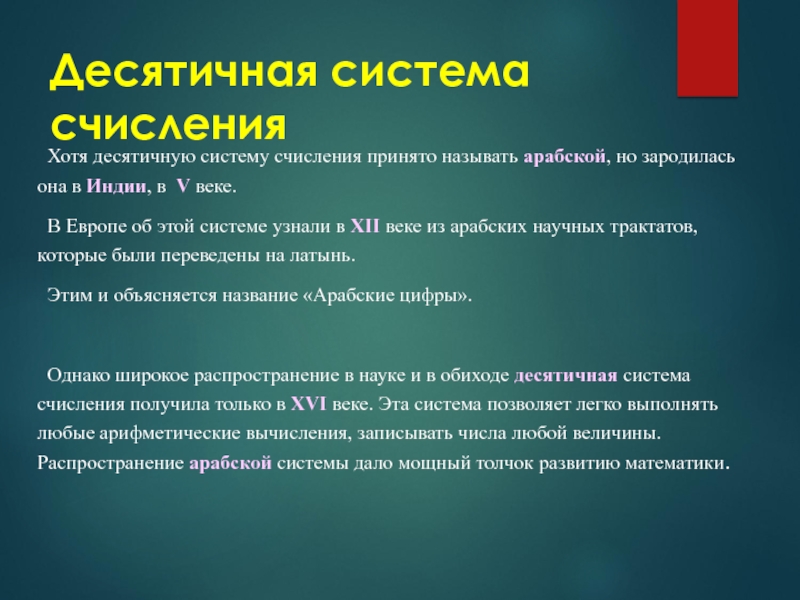 Десятичная система счисления

Хотя десятичную систему счисления принято называть арабской, но зародилась она в Индии, в V веке.

В Европе об этой системе узнали в XII веке из арабских научных трактатов, которые были переведены на латынь.

Этим и объясняется название «Арабские цифры».

Однако широкое распространение в науке и в обиходе десятичная система счисления получила только в XVI веке. Эта система позволяет легко выполнять любые арифметические вычисления, записывать числа любой величины. Распространение арабской системы дало мощный толчок развитию математики.